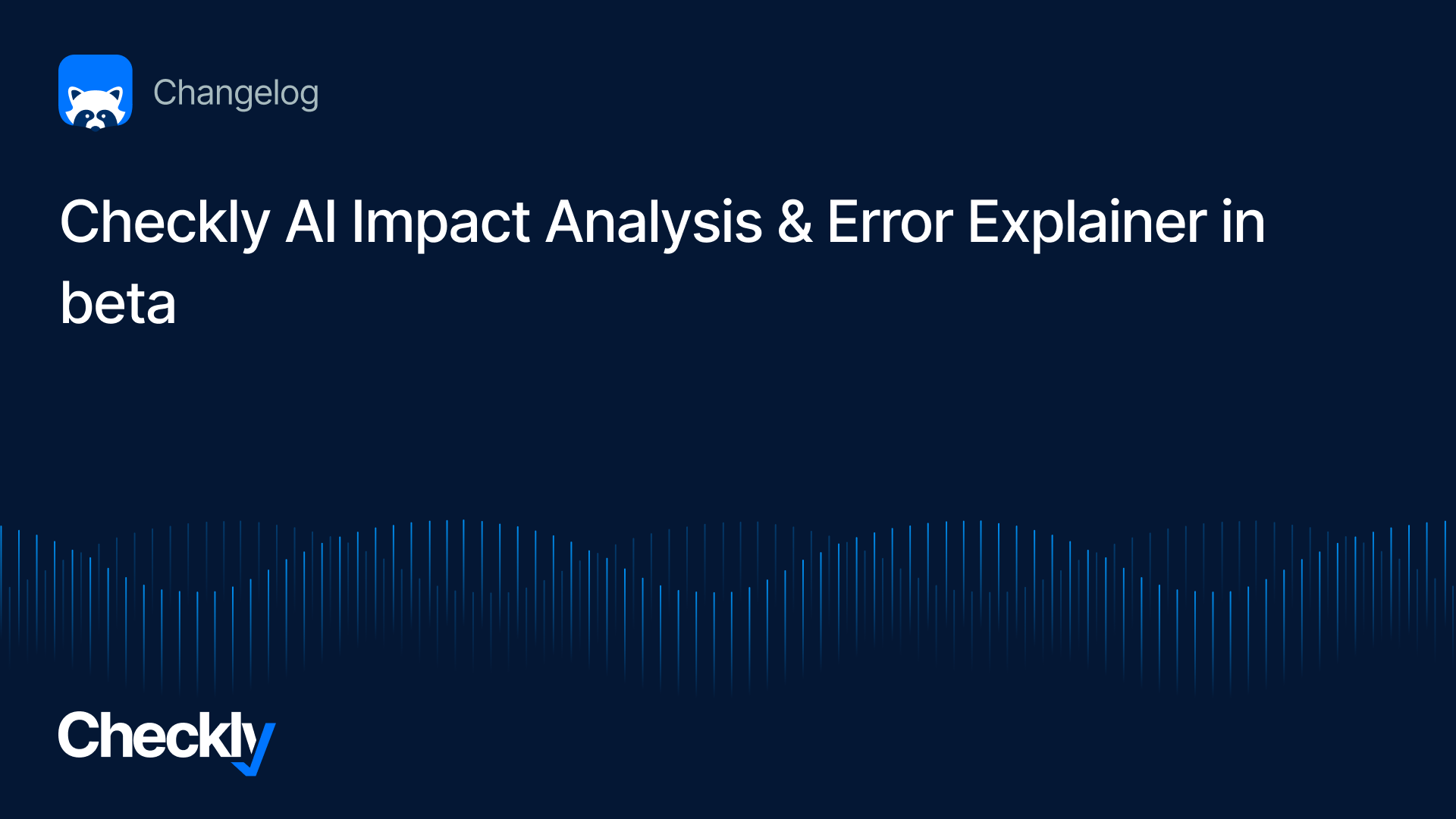 Changelog

Checkly AI Impact Analysis & Error Explainer in beta

Checkly